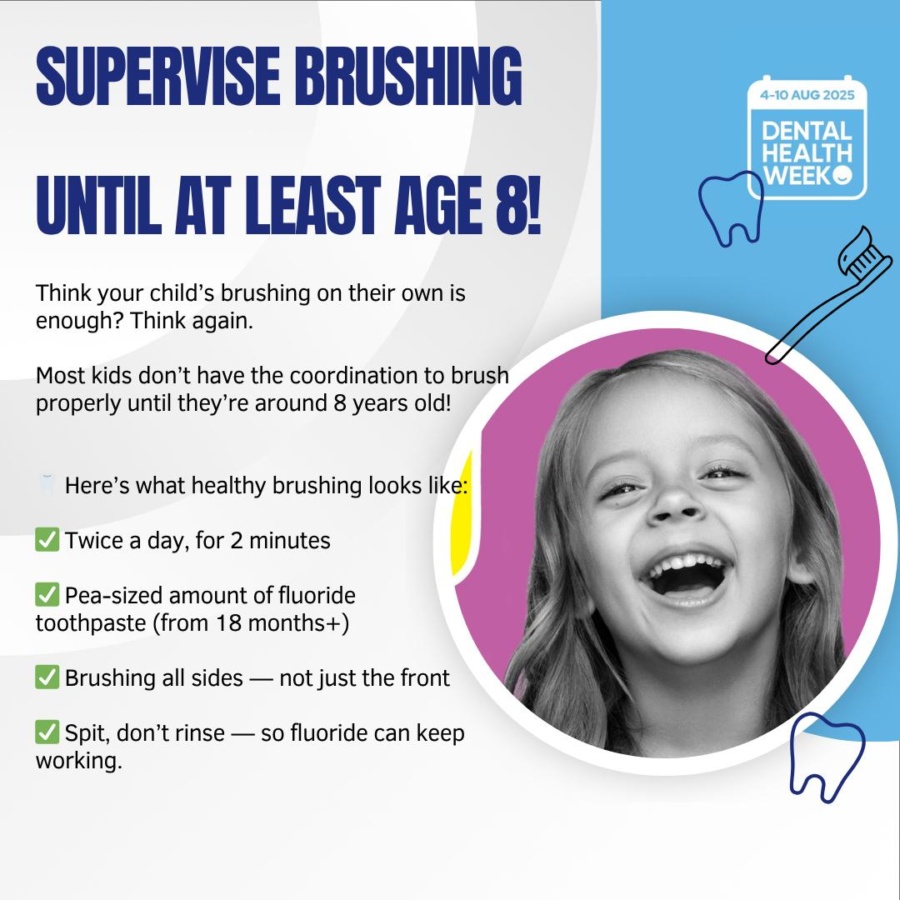 SUPERVISE BRUSHING

UNTIL AT LEAST AGE 8!

4-10 AUG 2025
DENTAL HEALTH WEEK

Think your child's brushing on their own is enough? Think again.

Most kids don't have the coordination to brush properly until they're around 8 years old!

🦷 Here's what healthy brushing looks like:

✅ Twice a day, for 2 minutes

✅ Pea-sized amount of fluoride toothpaste (from 18 months+)

✅ Brushing all sides — not just the front

✅ Spit, don't rinse — so fluoride can keep working.